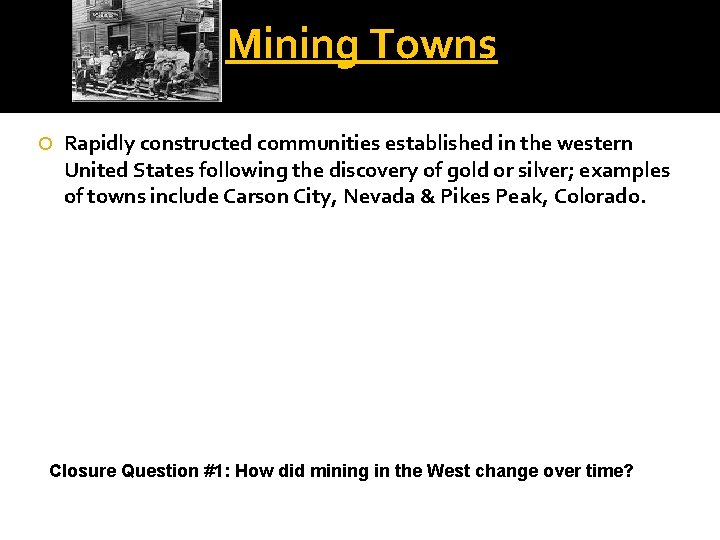 Mining Towns

Rapidly constructed communities established in the western United States following the discovery of gold or silver; examples of towns include Carson City, Nevada & Pikes Peak, Colorado.

Closure Question #1: How did mining in the West change over time?